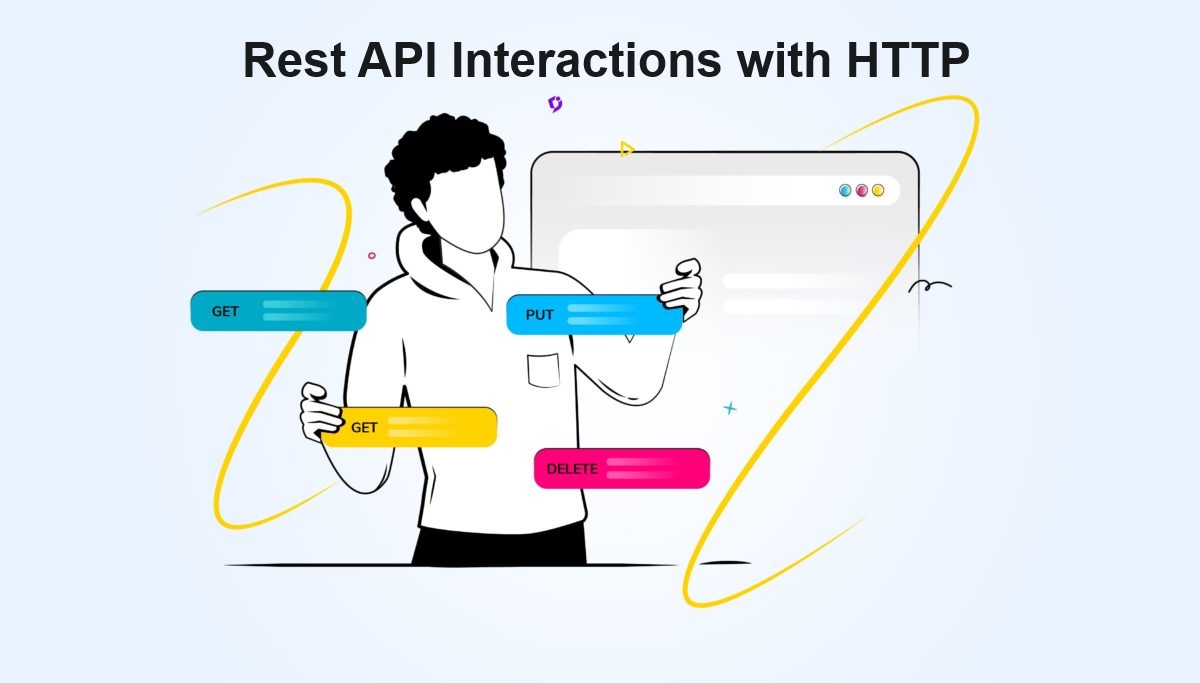 Rest API Interactions with HTTP

GET

PUT

GET

DELETE